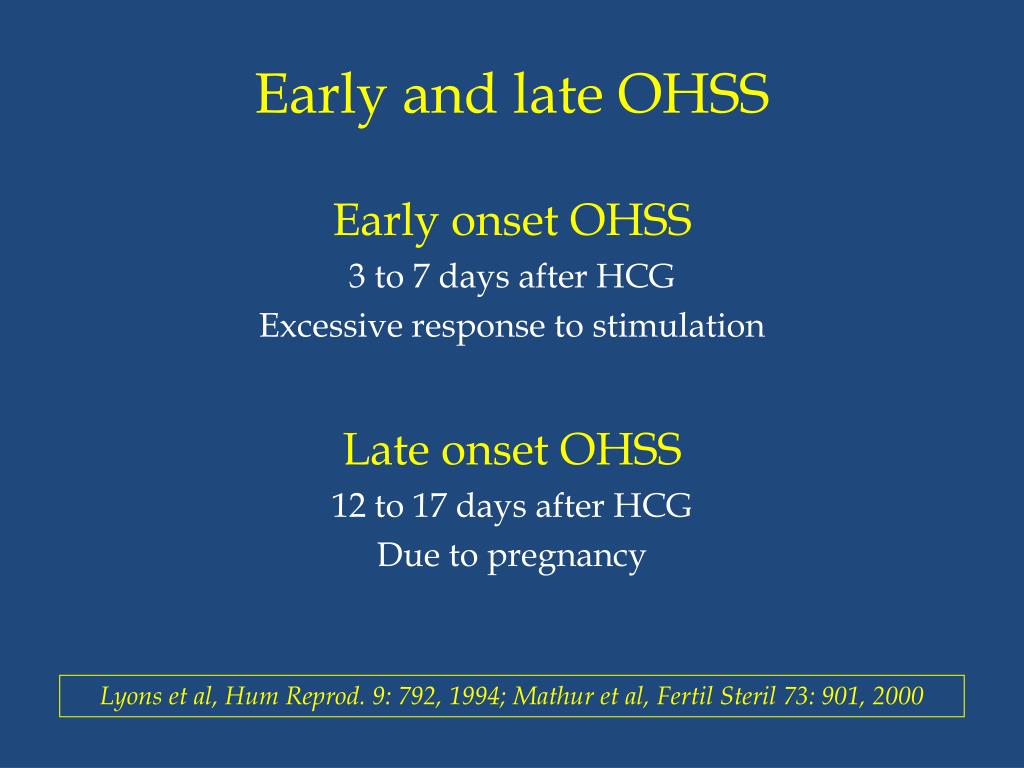 Early and late OHSS

Early onset OHSS
3 to 7 days after HCG
Excessive response to stimulation

Late onset OHSS
12 to 17 days after HCG
Due to pregnancy

Lyons et al, Hum Reprod. 9: 792, 1994; Mathur et al, Fertil Steril 73: 901, 2000